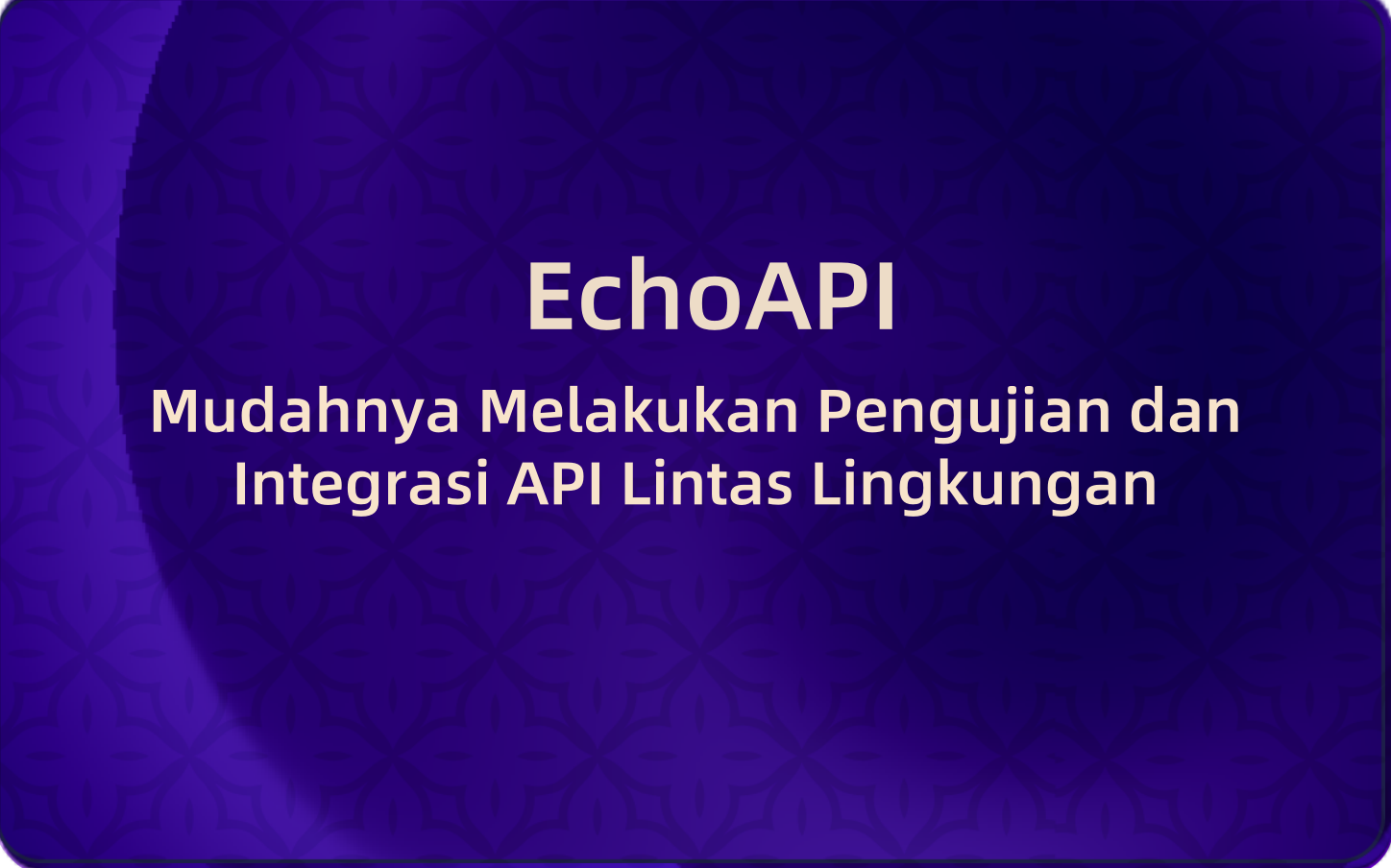 EchoAPI

Mudahnya Melakukan Pengujian dan Integrasi API Lintas Lingkungan